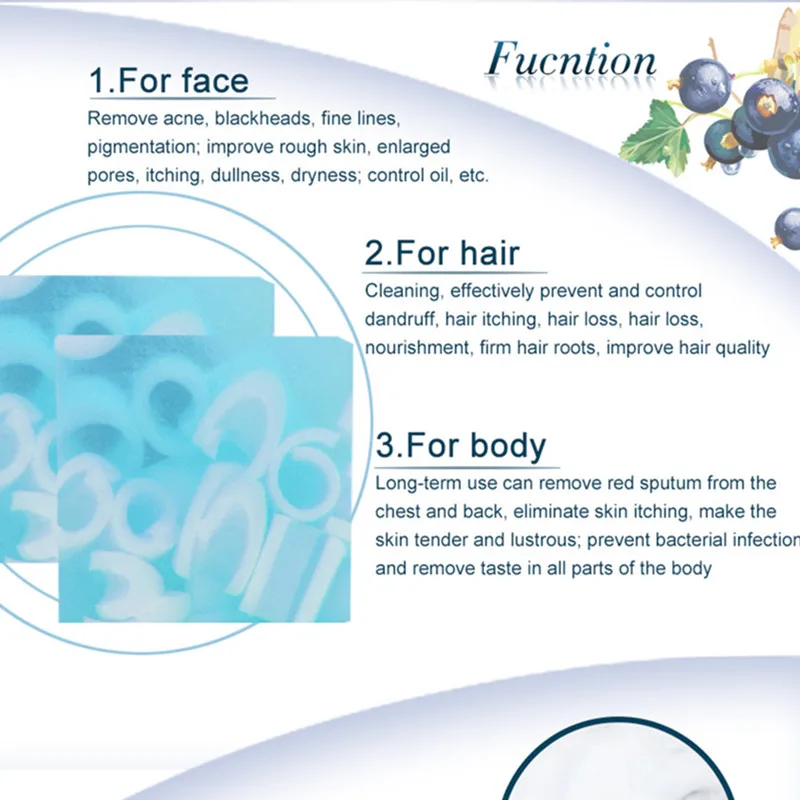 Fucntion

1.For face
Remove acne, blackheads, fine lines, pigmentation; improve rough skin, enlarged pores, itching, dullness, dryness; control oil, etc.

2.For hair
Cleaning, effectively prevent and control dandruff, hair itching, hair loss, hair loss, nourishment, firm hair roots, improve hair quality

3.For body
Long-term use can remove red sputum from the chest and back, eliminate skin itching, make the skin tender and lustrous; prevent bacterial infection and remove taste in all parts of the body